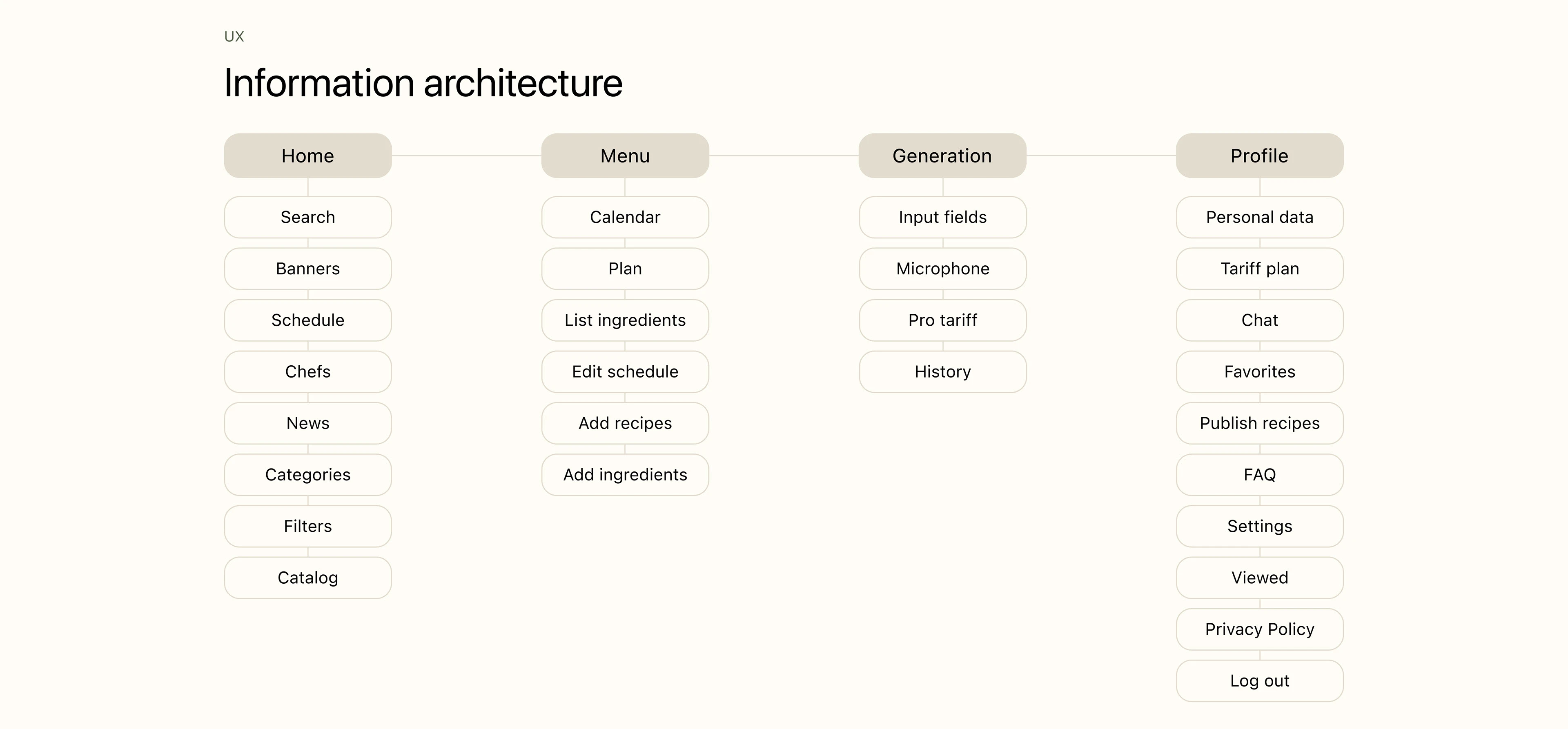 UX

Information architecture

Home

Search

Banners

Schedule

Chefs

News

Categories

Filters

Catalog

Menu

Calendar

Plan

List ingredients

Edit schedule

Add recipes

Add ingredients

Generation

Input fields

Microphone

Pro tariff

History

Profile

Personal data

Tariff plan

Chat

Favorites

Publish recipes

FAQ

Settings

Viewed

Privacy Policy

Log out